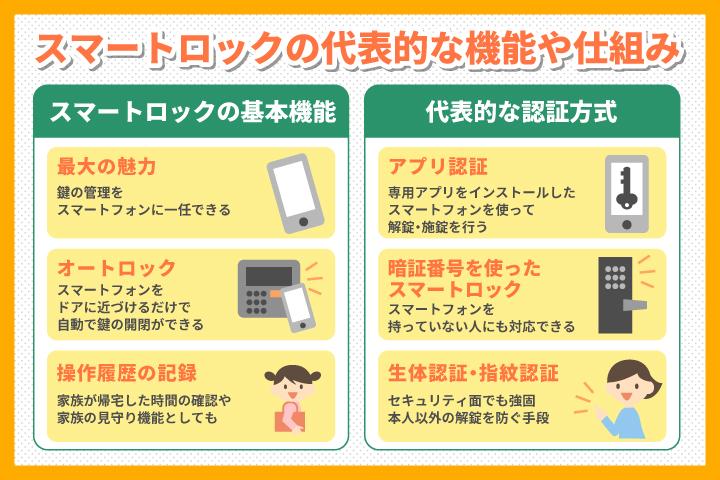 スマートロックの代表的な機能や仕組み

スマートロックの基本機能

最大の魅力
鍵の管理をスマートフォンに一任できる

オートロック
スマートフォンをドアに近づけるだけで自動で鍵の開閉ができる

操作履歴の記録
家族が帰宅した時間の確認や家族の見守り機能としても

代表的な認証方式

アプリ認証
専用アプリをインストールしたスマートフォンを使って解錠・施錠を行う

暗証番号を使ったスマートロック
スマートフォンを持っていない人にも対応できる

生体認証・指紋認証
セキュリティ面でも強固
本人以外の解錠を防ぐ手段